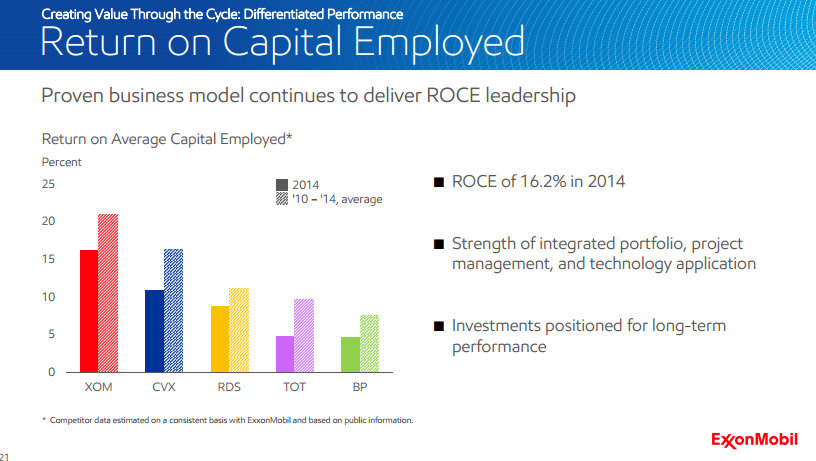 Creating Value Through the Cycle: Differentiated Performance
Return on Capital Employed

Proven business model continues to deliver ROCE leadership

Return on Average Capital Employed*
Percent

25
20
15
10
5
0

2014
'10 – '14, average

XOM CVX RDS TOT BP

■ ROCE of 16.2% in 2014

■ Strength of integrated portfolio, project management, and technology application

■ Investments positioned for long-term performance

* Competitor data estimated on a consistent basis with ExxonMobil and based on public information.

ExxonMobil

21